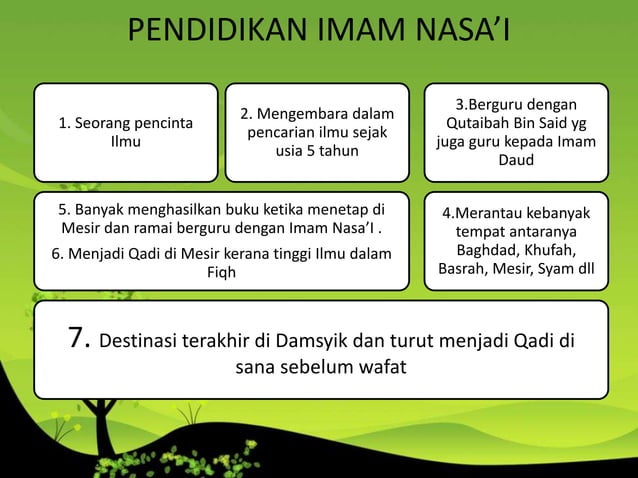 PENDIDIKAN IMAM NASA'I

1. Seorang pencinta Ilmu

2. Mengembara dalam pencarian ilmu sejak usia 5 tahun

3.Berguru dengan Qutaibah Bin Said yg juga guru kepada Imam Daud

5. Banyak menghasilkan buku ketika menetap di Mesir dan ramai berguru dengan Imam Nasa'I .

6. Menjadi Qadi di Mesir kerana tinggi Ilmu dalam Fiqh

4.Merantau kebanyak tempat antaranya Baghdad, Khufah, Basrah, Mesir, Syam dll

7. Destinasi terakhir di Damsyik dan turut menjadi Qadi di sana sebelum wafat